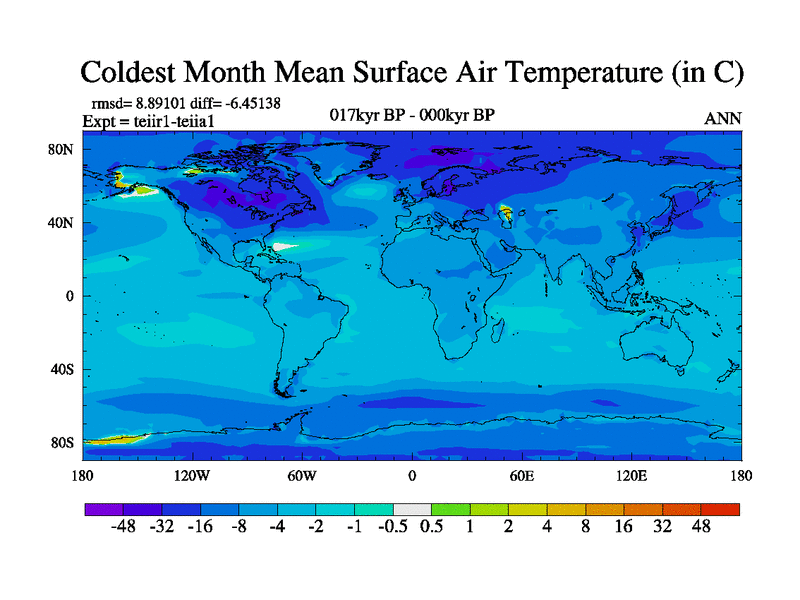 Coldest Month Mean Surface Air Temperature (in C)

rmsd= 8.89101 diff= -6.45138
Expt = teiir1-teiia1

017kyr BP - 000kyr BP

ANN

80N
40N
0
40S
80S

180 120W 60W 0 60E 120E 180

-48 -32 -16 -8 -4 -2 -1 -0.5 0.5 1 2 4 8 16 32 48